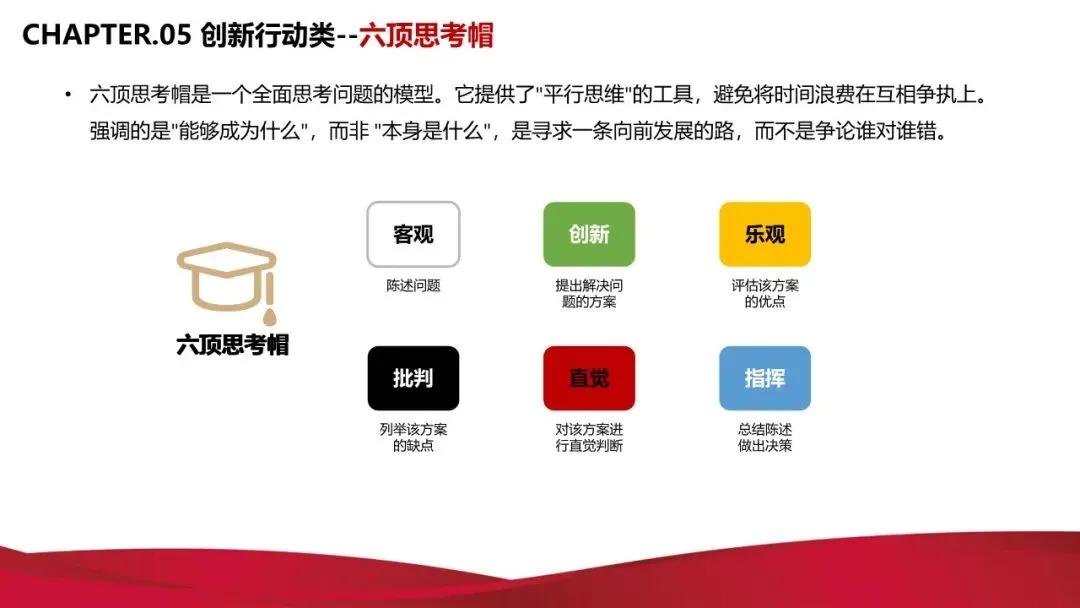 CHAPTER.05 创新行动类--六顶思考帽

• 六顶思考帽是一个全面思考问题的模型。它提供了"平行思维"的工具，避免将时间浪费在互相争执上。强调的是"能够成为什么"，而非 "本身是什么"，是寻求一条向前发展的路，而不是争论谁对谁错。

六顶思考帽

客观
陈述问题

创新
提出解决问题的方案

乐观
评估该方案的优点

批判
列举该方案的缺点

直觉
对该方案进行直觉判断

指挥
总结陈述做出决策